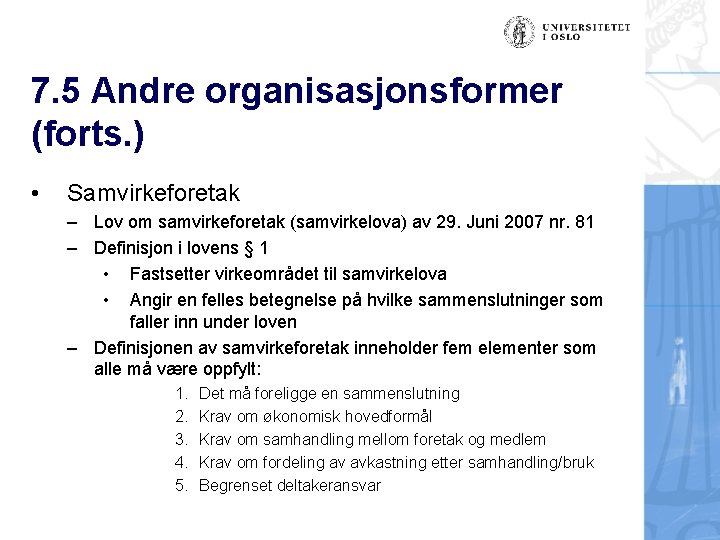 UNIVERSITETET I OSLO

7.5 Andre organisasjonsformer (forts.)

• Samvirkeforetak
– Lov om samvirkeforetak (samvirkelova) av 29. Juni 2007 nr. 81
– Definisjon i lovens § 1
• Fastsetter virkeområdet til samvirkelova
• Angir en felles betegnelse på hvilke sammenslutninger som faller inn under loven
– Definisjonen av samvirkeforetak inneholder fem elementer som alle må være oppfylt:
1. Det må foreligge en sammenslutning
2. Krav om økonomisk hovedformål
3. Krav om samhandling mellom foretak og medlem
4. Krav om fordeling av avkastning etter samhandling/bruk
5. Begrenset deltakeransvar